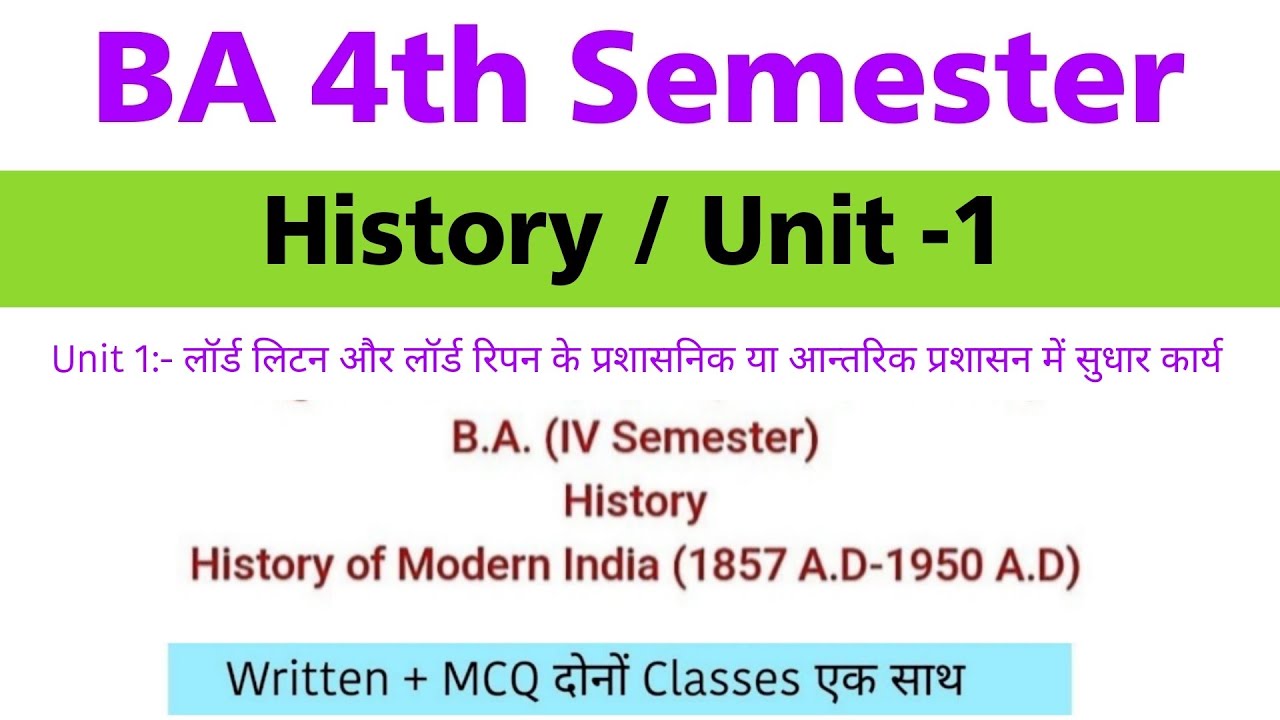 BA 4th Semester

History / Unit -1

Unit 1:- लॉर्ड लिटन और लॉर्ड रिपन के प्रशासनिक या आन्तरिक प्रशासन में सुधार कार्य

B.A. (IV Semester)
History
History of Modern India (1857 A.D-1950 A.D)

Written + MCQ दोनों Classes एक साथ